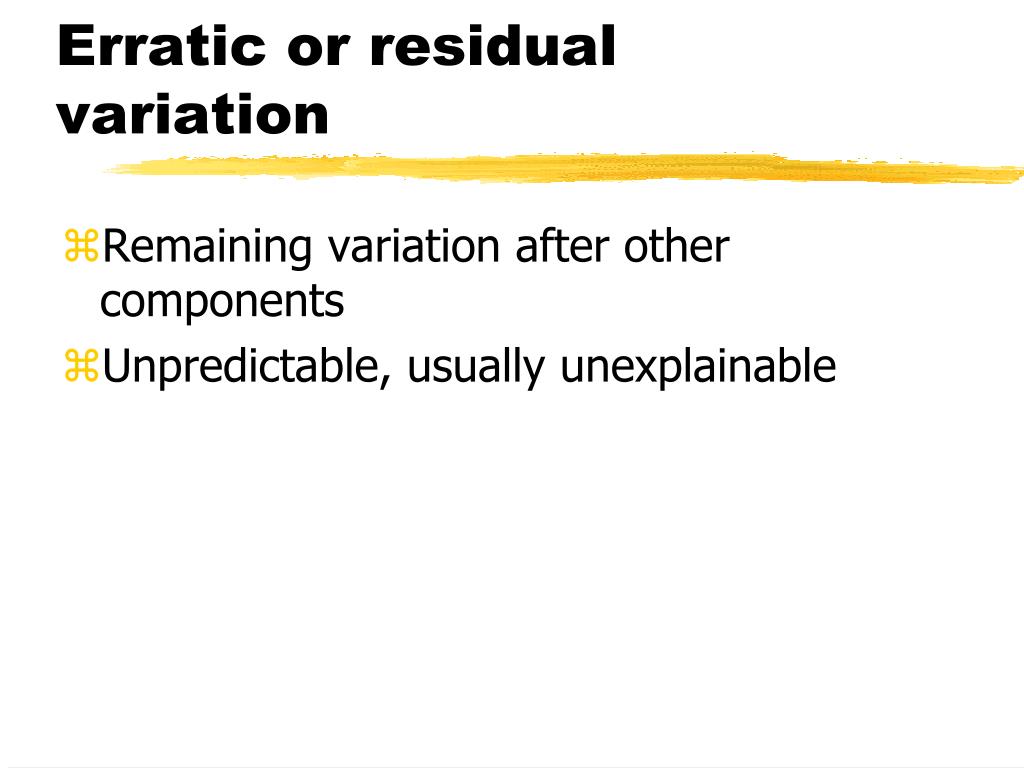 Erratic or residual variation

⌘Remaining variation after other components

⌘Unpredictable, usually unexplainable